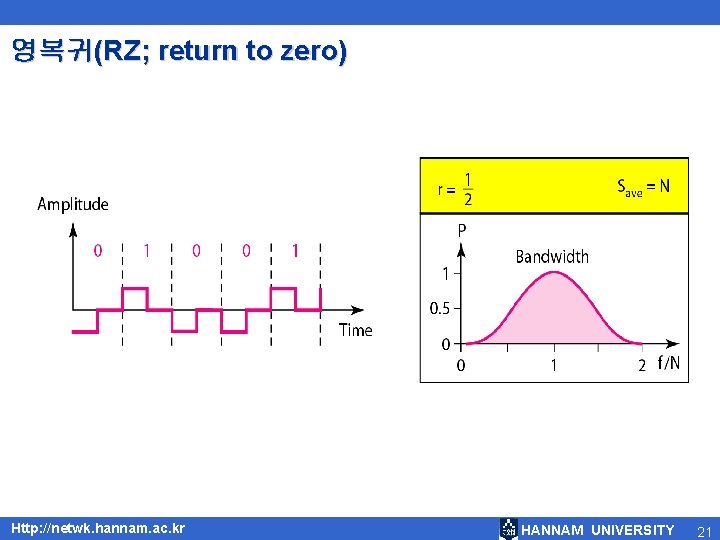 영복귀(RZ; return to zero)

Amplitude

0 1 0 0 1

Time

$r = \frac{1}{2}$ $S_{ave} = N$

P

Bandwidth

1

0.5

0

0 1 2 f/N

Http://netwk.hannam.ac.kr

HANNAM UNIVERSITY 21